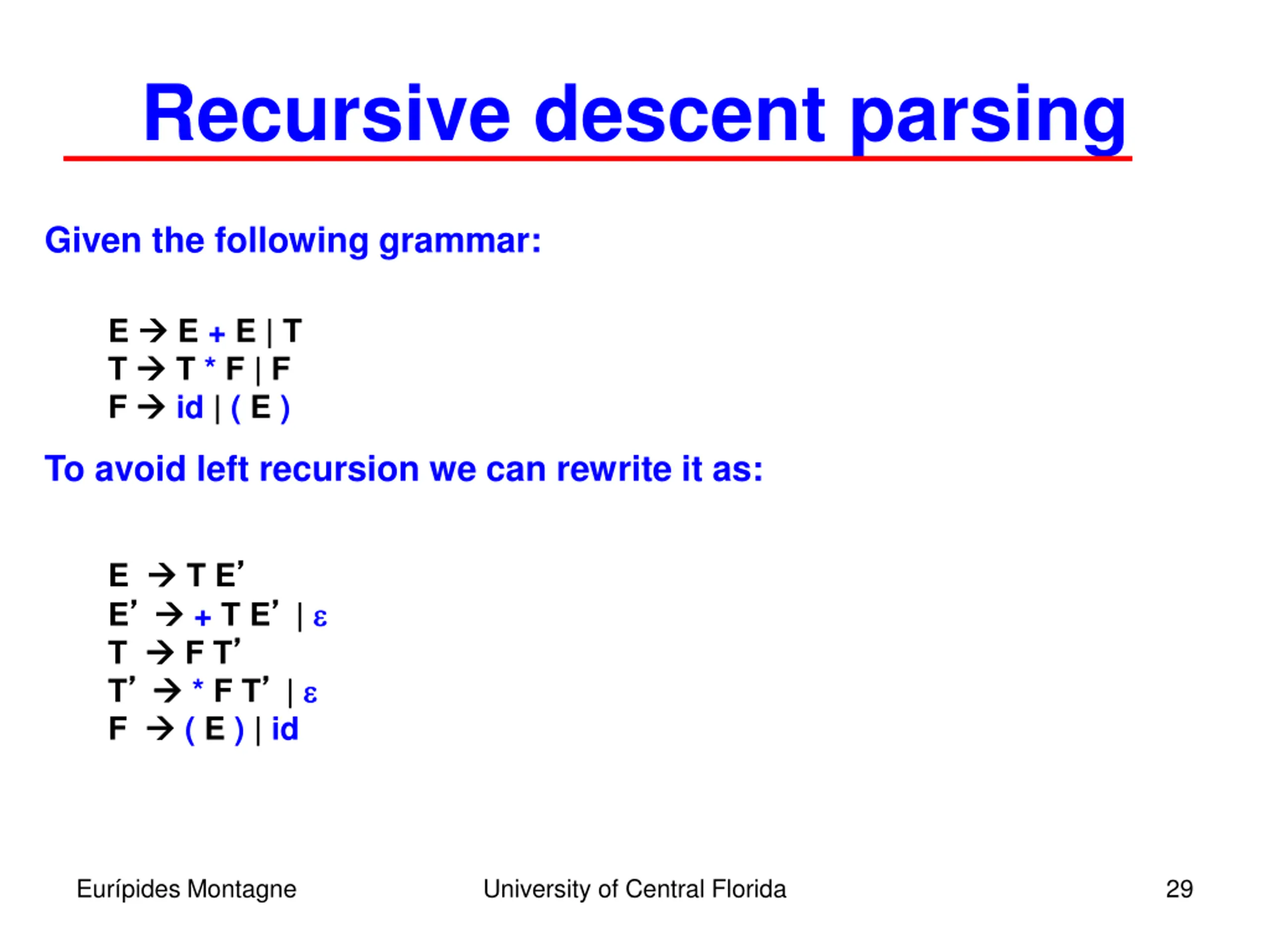 Recursive descent parsing

Given the following grammar:

E → E + E | T
T → T * F | F
F → id | ( E )

To avoid left recursion we can rewrite it as:

E → T E’
E’ → + T E’ | ε
T → F T’
T’ → * F T’ | ε
F → ( E ) | id

Eurípides Montagne

University of Central Florida

29